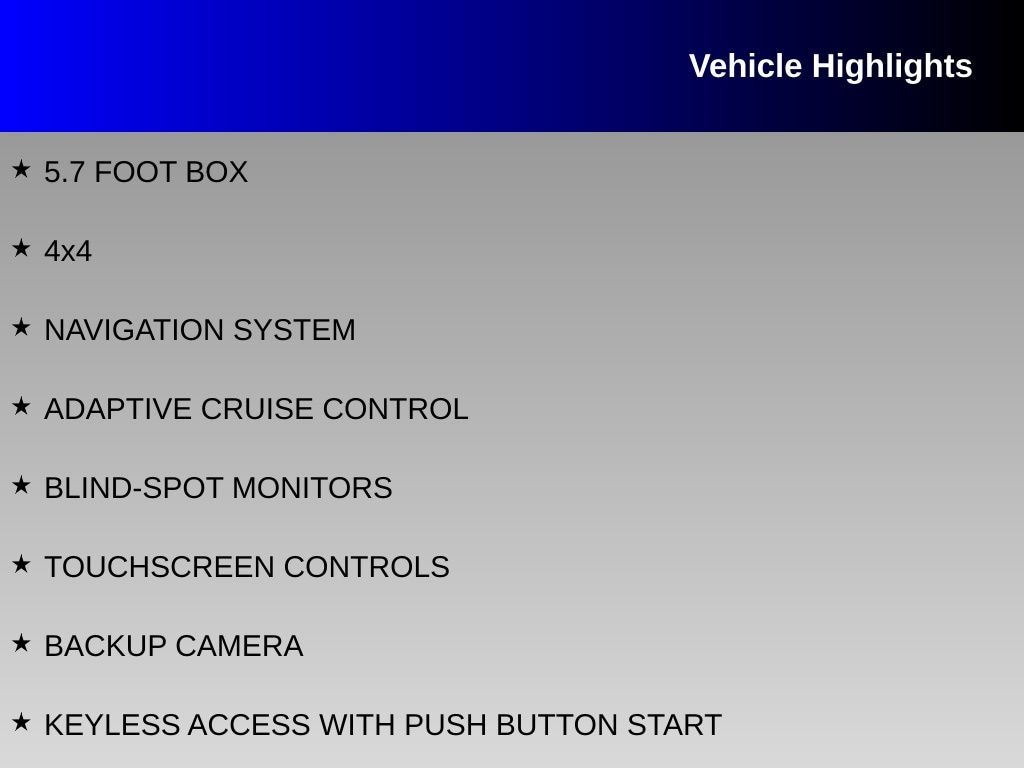 Vehicle Highlights

★ 5.7 FOOT BOX

★ 4x4

★ NAVIGATION SYSTEM

★ ADAPTIVE CRUISE CONTROL

★ BLIND-SPOT MONITORS

★ TOUCHSCREEN CONTROLS

★ BACKUP CAMERA

★ KEYLESS ACCESS WITH PUSH BUTTON START